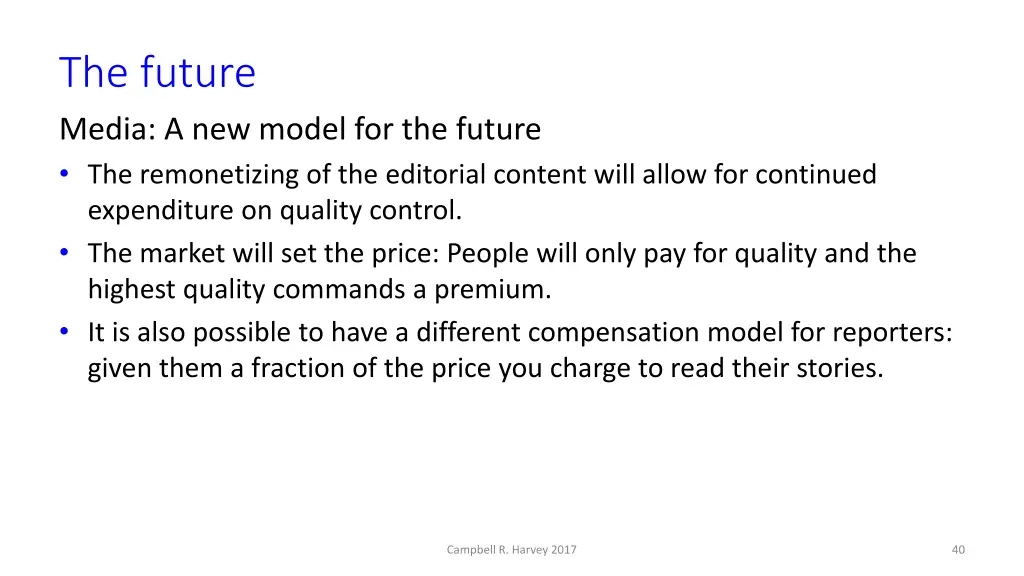 The future

Media: A new model for the future

• The remonetizing of the editorial content will allow for continued expenditure on quality control.
• The market will set the price: People will only pay for quality and the highest quality commands a premium.
• It is also possible to have a different compensation model for reporters: given them a fraction of the price you charge to read their stories.

Campbell R. Harvey 2017

40